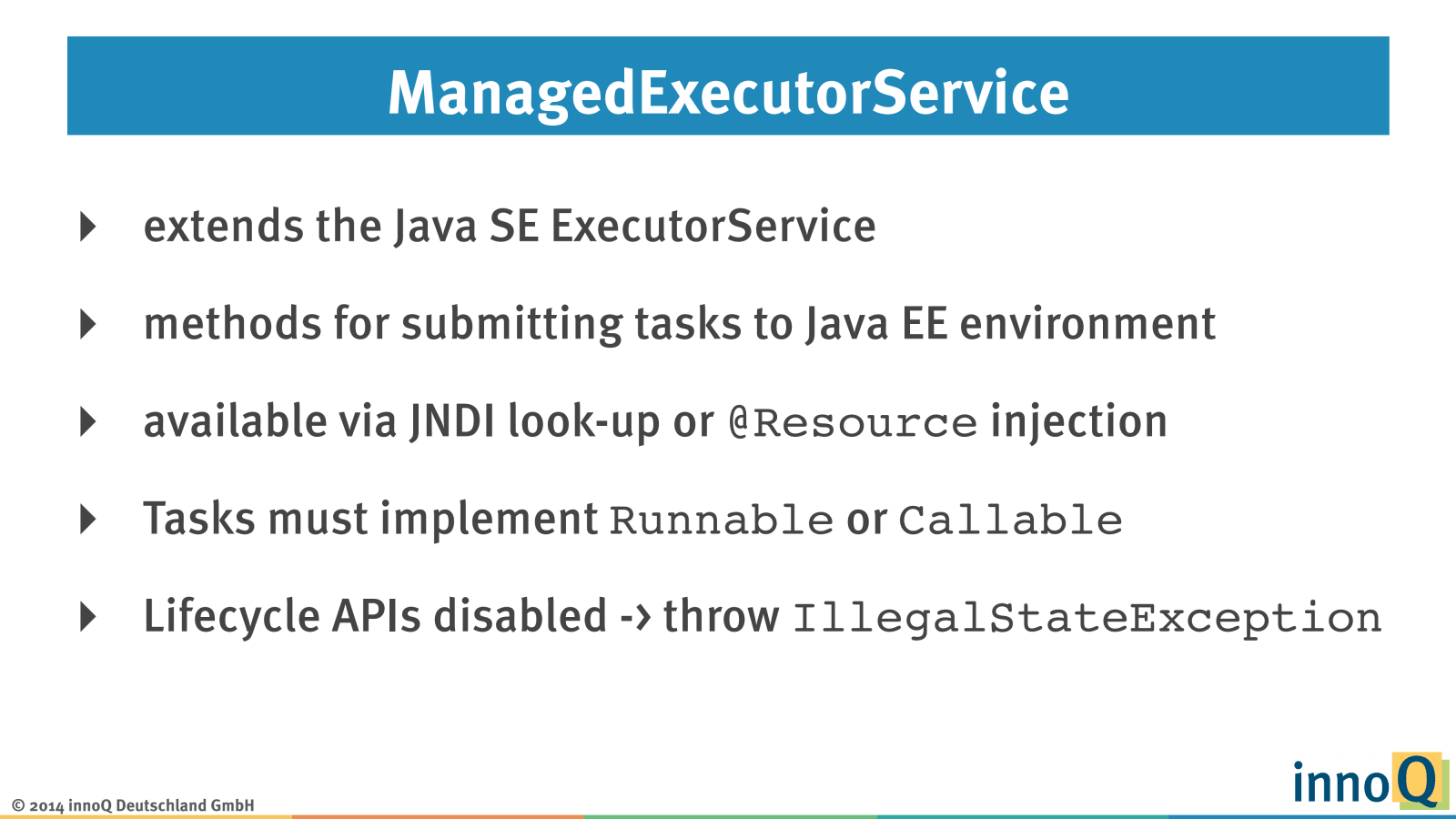 ManagedExecutorService

extends the Java SE ExecutorService

methods for submitting tasks to Java EE environment

available via JNDI look-up or @Resource injection

Tasks must implement Runnable or Callable

Lifecycle APIs disabled -> throw IllegalStateException

© 2014 innoQ Deutschland GmbH

innoQ